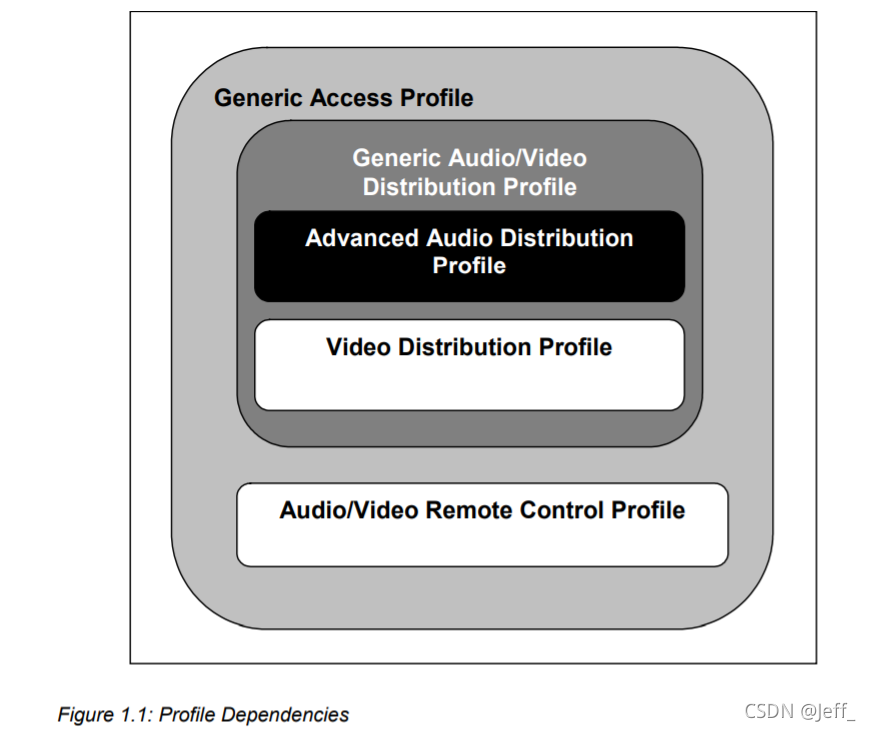 Generic Access Profile

Generic Audio/Video Distribution Profile

Advanced Audio Distribution Profile

Video Distribution Profile

Audio/Video Remote Control Profile

Figure 1.1: Profile Dependencies

CSDN @Jeff_